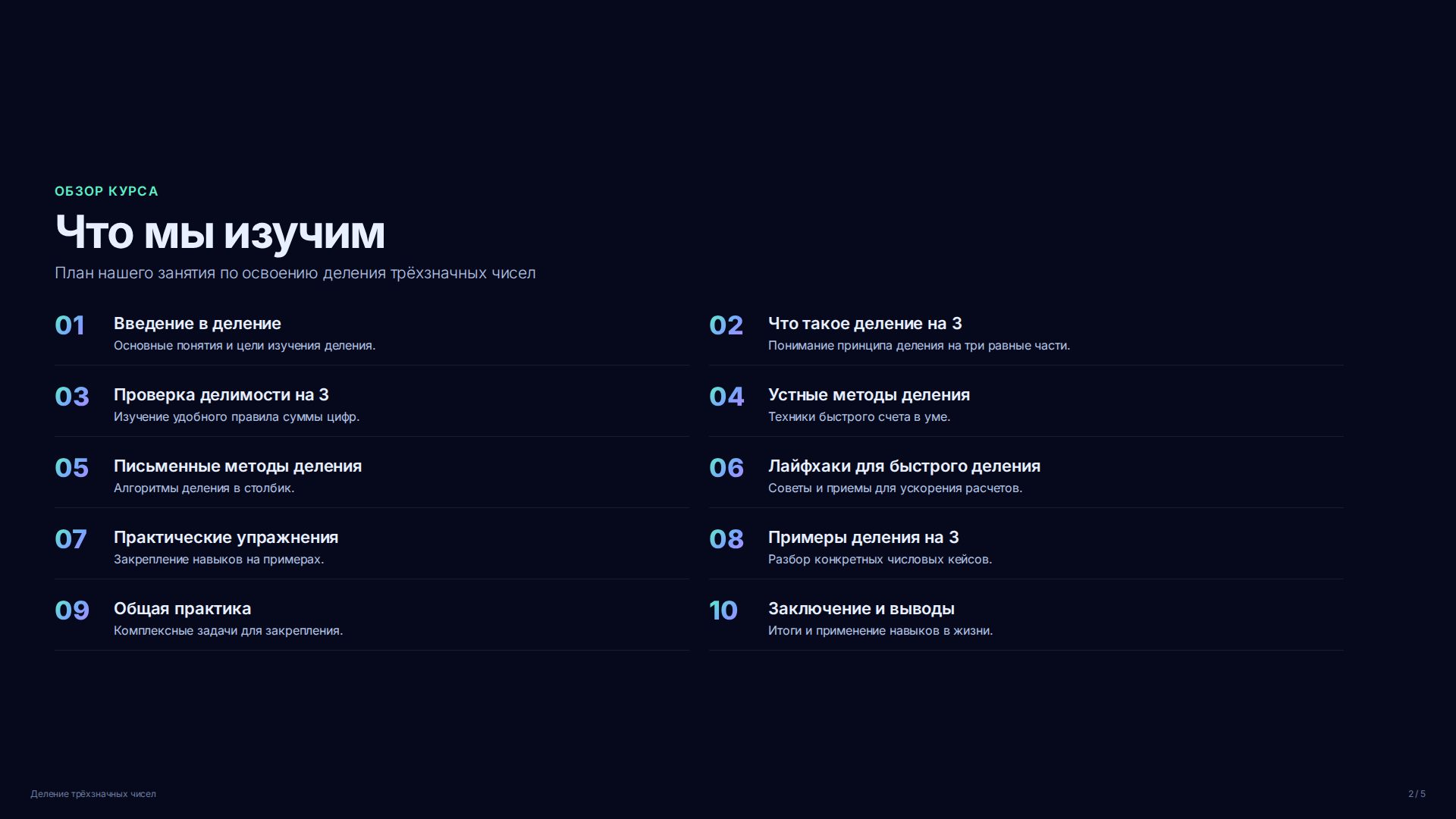 ОБЗОР КУРСА

Что мы изучим

План нашего занятия по освоению деления трёхзначных чисел

01 Введение в деление
Основные понятия и цели изучения деления.

02 Что такое деление на 3
Понимание принципа деления на три равные части.

03 Проверка делимости на 3
Изучение удобного правила суммы цифр.

04 Устные методы деления
Техники быстрого счета в уме.

05 Письменные методы деления
Алгоритмы деления в столбик.

06 Лайфхаки для быстрого деления
Советы и приемы для ускорения расчетов.

07 Практические упражнения
Закрепление навыков на примерах.

08 Примеры деления на 3
Разбор конкретных числовых кейсов.

09 Общая практика
Комплексные задачи для закрепления.

10 Заключение и выводы
Итоги и применение навыков в жизни.

Деление трёхзначных чисел

2 / 5